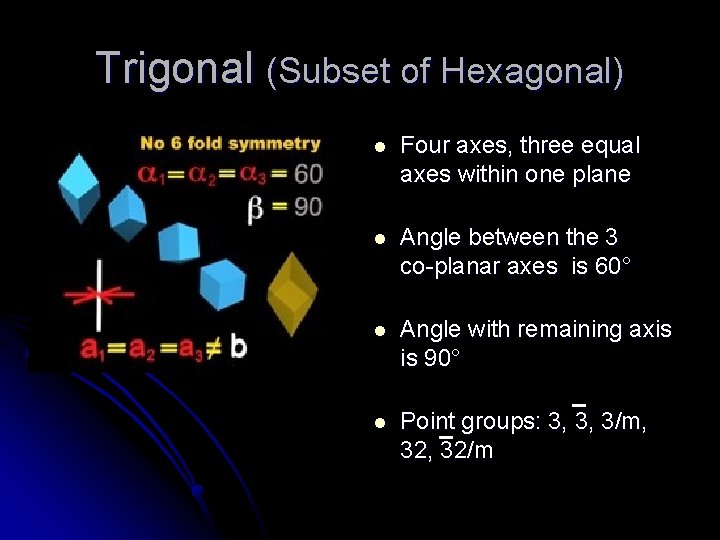 Trigonal (Subset of Hexagonal)

No 6 fold symmetry
$\alpha_1 = \alpha_2 = \alpha_3 = 60$
$\beta = 90$

$a_1 = a_2 = a_3 \neq b$

- Four axes, three equal axes within one plane
- Angle between the 3 co-planar axes is 60°
- Angle with remaining axis is 90°
- Point groups: 3, $\bar{3}$, 3/m, 32, $\bar{3}$2/m